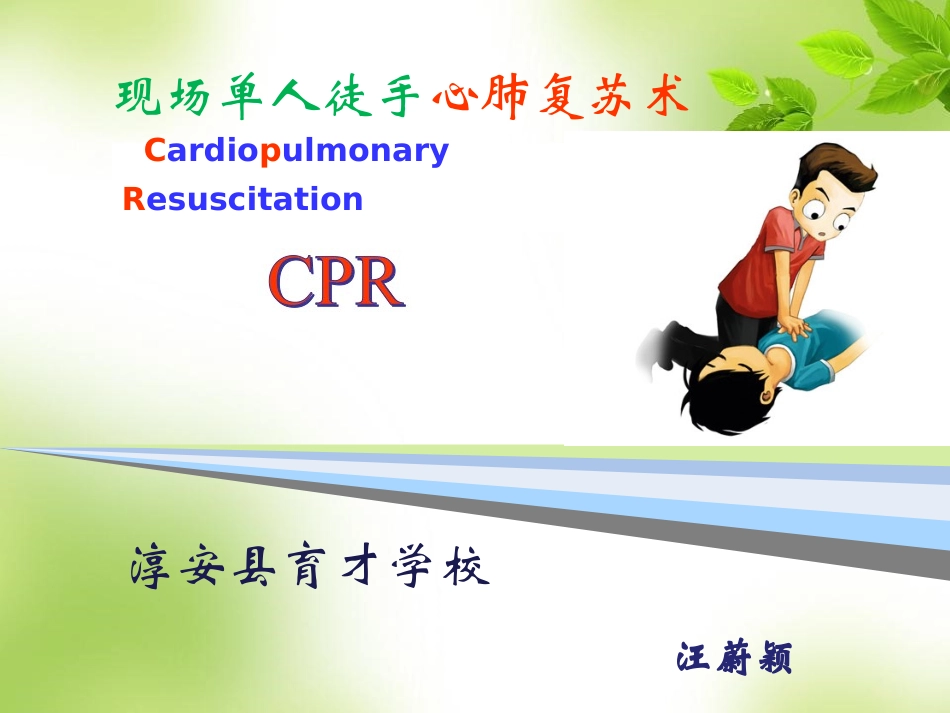 现场单人徒手心肺复苏术

Cardiopulmonary Resuscitation

CPR

淳安县育才学校

汪蔚颖